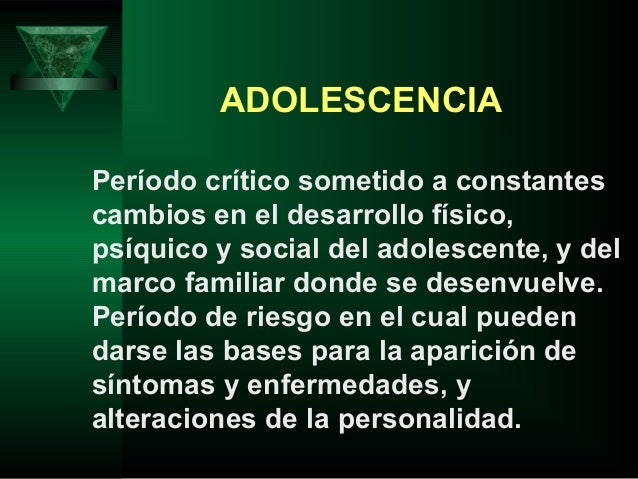 ADOLESCENCIA

Período crítico sometido a constantes cambios en el desarrollo físico, psíquico y social del adolescente, y del marco familiar donde se desenvuelve. Período de riesgo en el cual pueden darse las bases para la aparición de síntomas y enfermedades, y alteraciones de la personalidad.